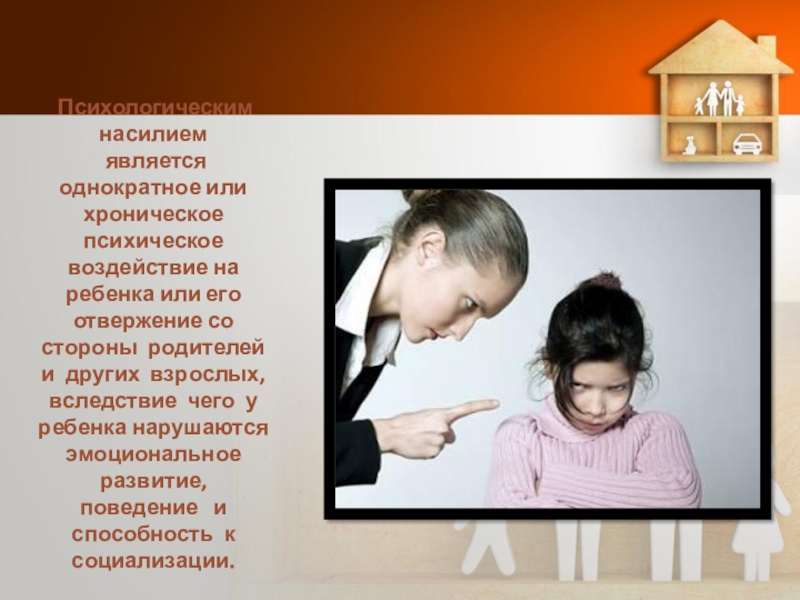 Психологическим насилием является однократное или хроническое психическое воздействие на ребенка или его отвержение со стороны родителей и других взрослых, вследствие чего у ребенка нарушаются эмоциональное развитие, поведение и способность к социализации.